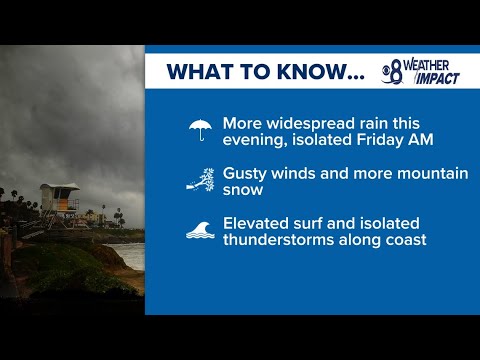 WHAT TO KNOW...

8 WEATHER IMPACT

More widespread rain this evening, isolated Friday AM

Gusty winds and more mountain snow

Elevated surf and isolated thunderstorms along coast